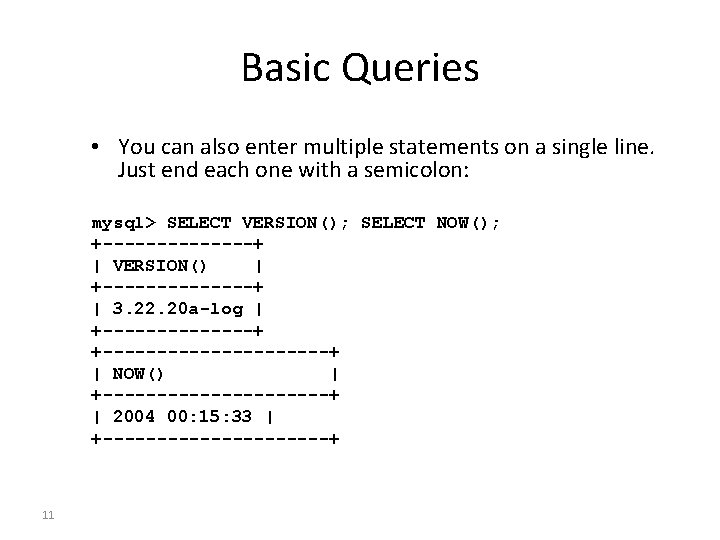 Basic Queries

• You can also enter multiple statements on a single line. Just end each one with a semicolon:

mysql> SELECT VERSION(); SELECT NOW();
+--------------+
| VERSION()    |
+--------------+
| 3.22.20a-log |
+--------------+
+---------------------+
| NOW()               |
+---------------------+
| 2004 00:15:33 |
+---------------------+

11